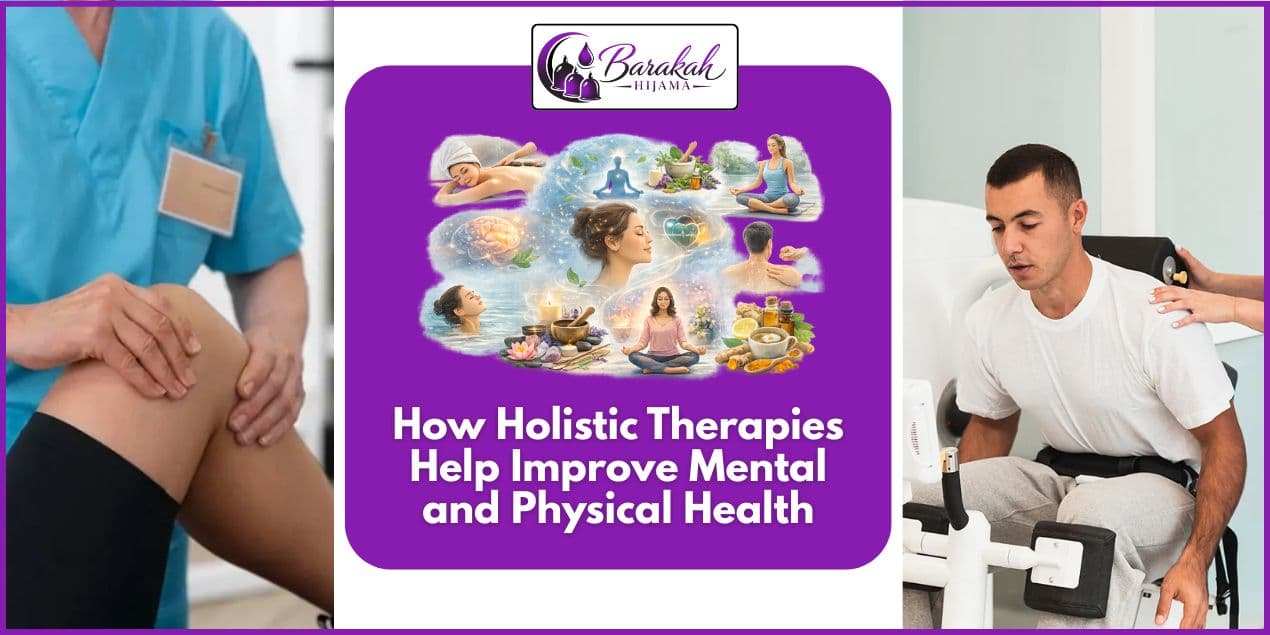 Barakah
HIJAMA

How Holistic Therapies Help Improve Mental and Physical Health